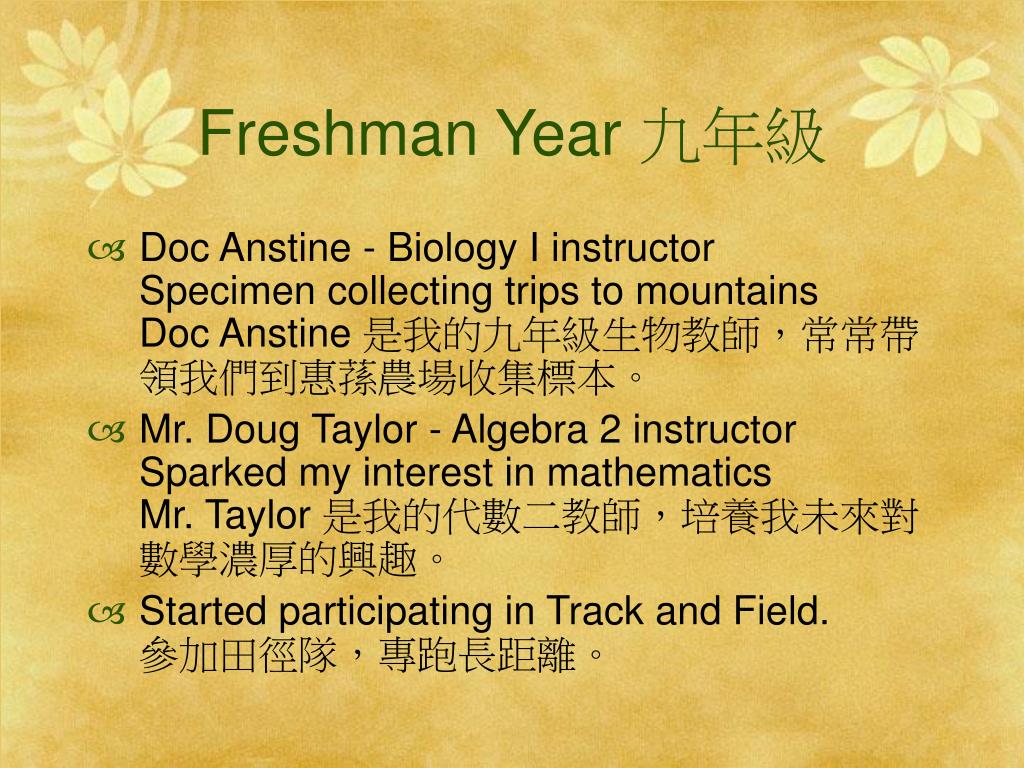 Freshman Year 九年級

Doc Anstine - Biology I instructor
Specimen collecting trips to mountains
Doc Anstine 是我的九年級生物教師，常常帶領我們到惠蓀農場收集標本。

Mr. Doug Taylor - Algebra 2 instructor
Sparked my interest in mathematics
Mr. Taylor 是我的代數二教師，培養我未來對數學濃厚的興趣。

Started participating in Track and Field.
參加田徑隊，專跑長距離。